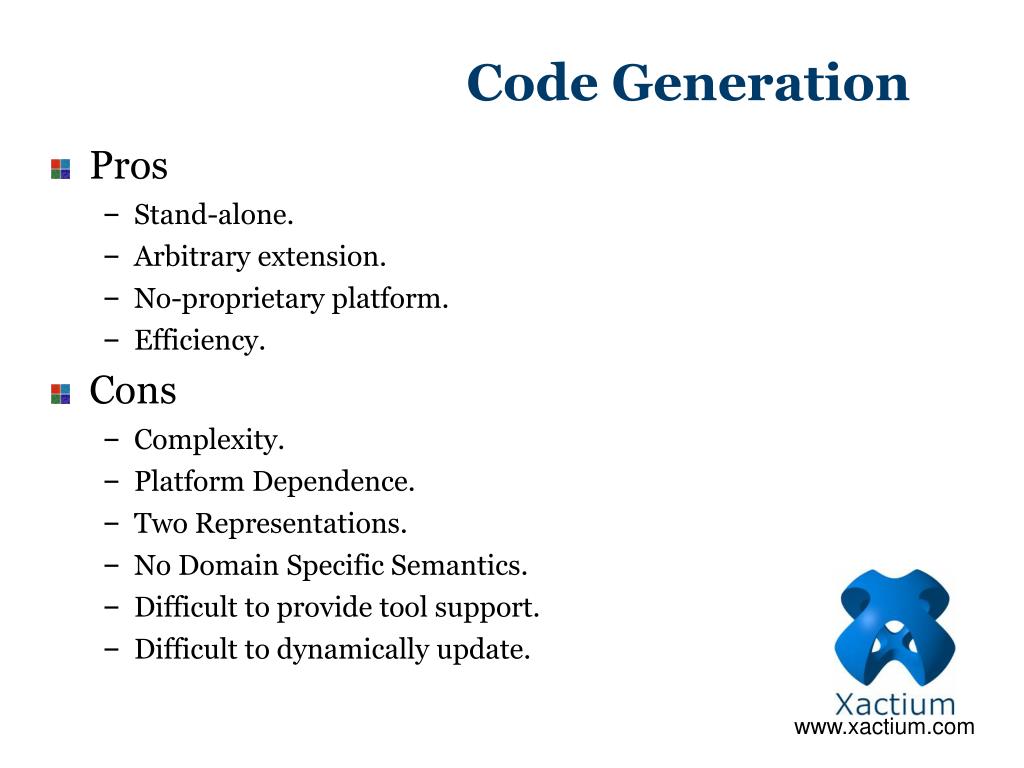 Code Generation

Pros
– Stand-alone.
– Arbitrary extension.
– No-proprietary platform.
– Efficiency.

Cons
– Complexity.
– Platform Dependence.
– Two Representations.
– No Domain Specific Semantics.
– Difficult to provide tool support.
– Difficult to dynamically update.

Xactium
www.xactium.com